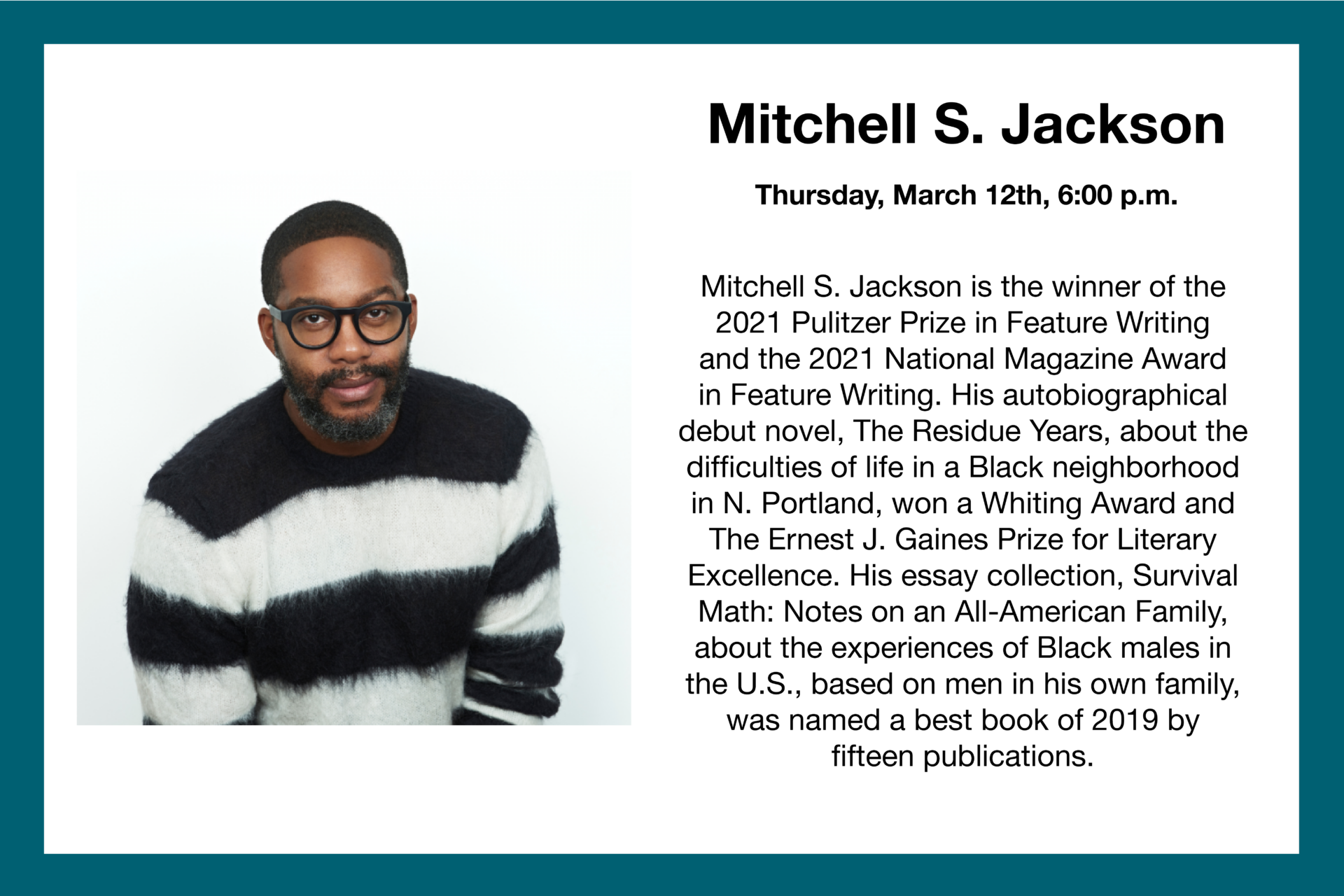 Mitchell S. Jackson

Thursday, March 12th, 6:00 p.m.

Mitchell S. Jackson is the winner of the 2021 Pulitzer Prize in Feature Writing and the 2021 National Magazine Award in Feature Writing. His autobiographical debut novel, The Residue Years, about the difficulties of life in a Black neighborhood in N. Portland, won a Whiting Award and The Ernest J. Gaines Prize for Literary Excellence. His essay collection, Survival Math: Notes on an All-American Family, about the experiences of Black males in the U.S., based on men in his own family, was named a best book of 2019 by fifteen publications.